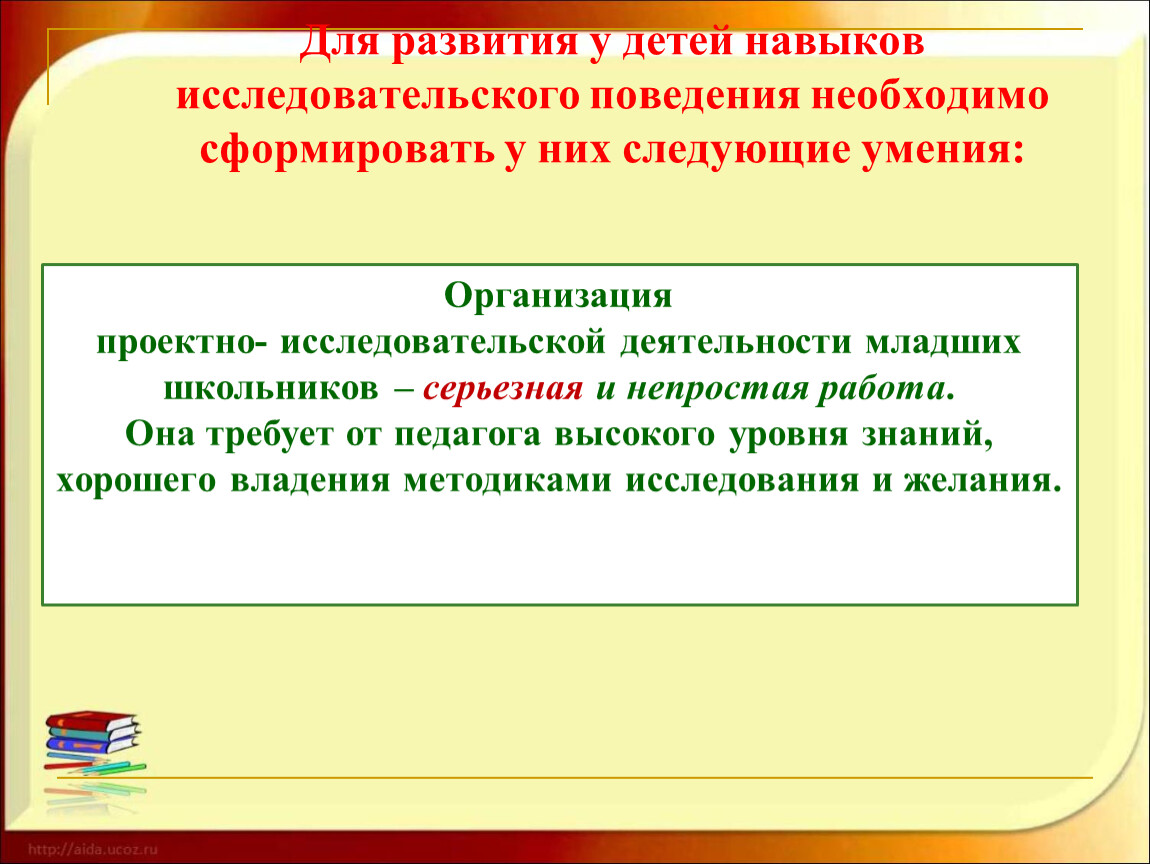 Для развития у детей навыков исследовательского поведения необходимо сформировать у них следующие умения:

Организация
проектно- исследовательской деятельности младших школьников – серьезная и непростая работа.
Она требует от педагога высокого уровня знаний, хорошего владения методиками исследования и желания.

http://aida.ucoz.ru